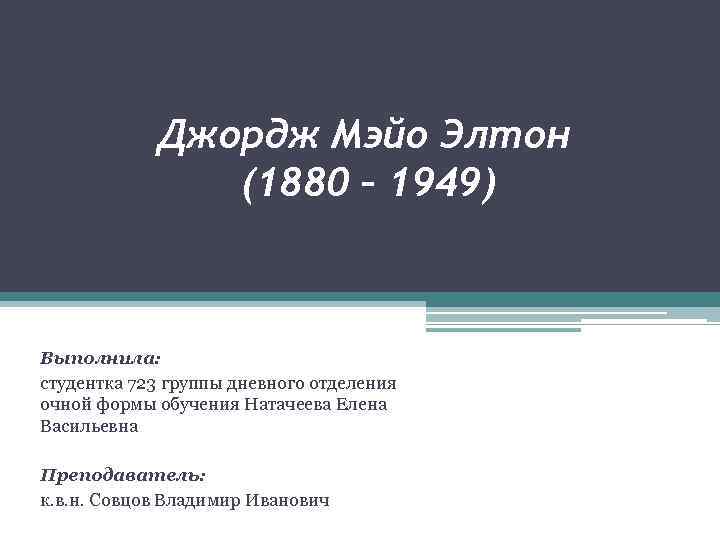 Джордж Мэйо Элтон
(1880 – 1949)

Выполнила:
студентка 723 группы дневного отделения очной формы обучения Натачеева Елена Васильевна

Преподаватель:
к.в.н. Совцов Владимир Иванович